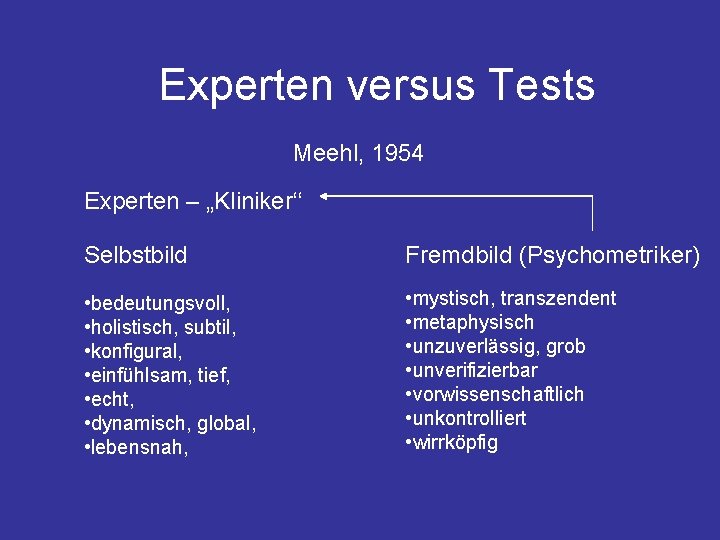 Experten versus Tests

Meehl, 1954

Experten – „Kliniker“

Selbstbild

•bedeutungsvoll,
•holistisch, subtil,
•konfigural,
•einfühlsam, tief,
•echt,
•dynamisch, global,
•lebensnah,

Fremdbild (Psychometriker)

•mystisch, transzendent
•metaphysisch
•unzuverlässig, grob
•unverifizierbar
•vorwissenschaftlich
•unkontrolliert
•wirrköpfig